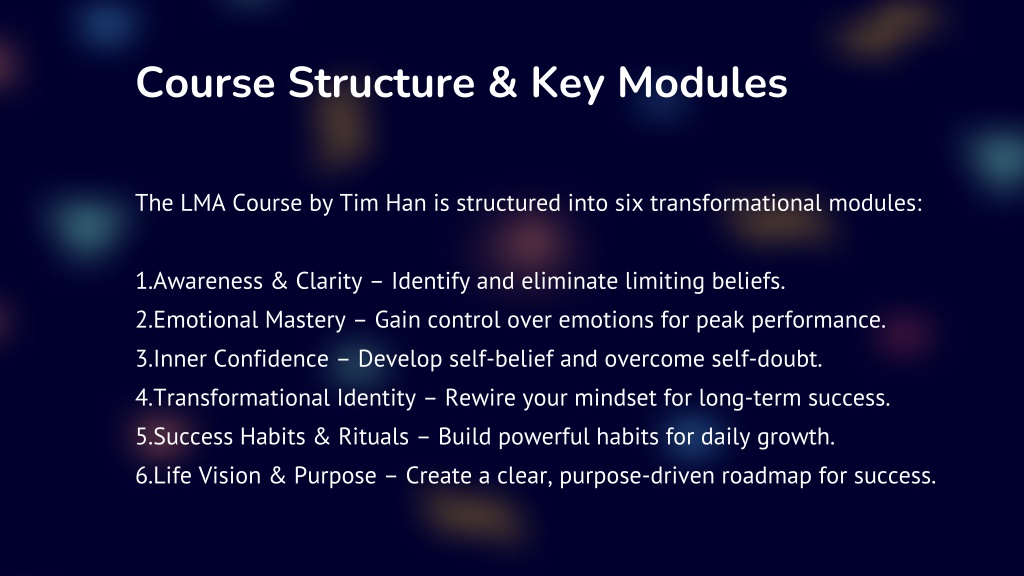 Course Structure & Key Modules

The LMA Course by Tim Han is structured into six transformational modules:

1.Awareness & Clarity – Identify and eliminate limiting beliefs.
2.Emotional Mastery – Gain control over emotions for peak performance.
3.Inner Confidence – Develop self-belief and overcome self-doubt.
4.Transformational Identity – Rewire your mindset for long-term success.
5.Success Habits & Rituals – Build powerful habits for daily growth.
6.Life Vision & Purpose – Create a clear, purpose-driven roadmap for success.